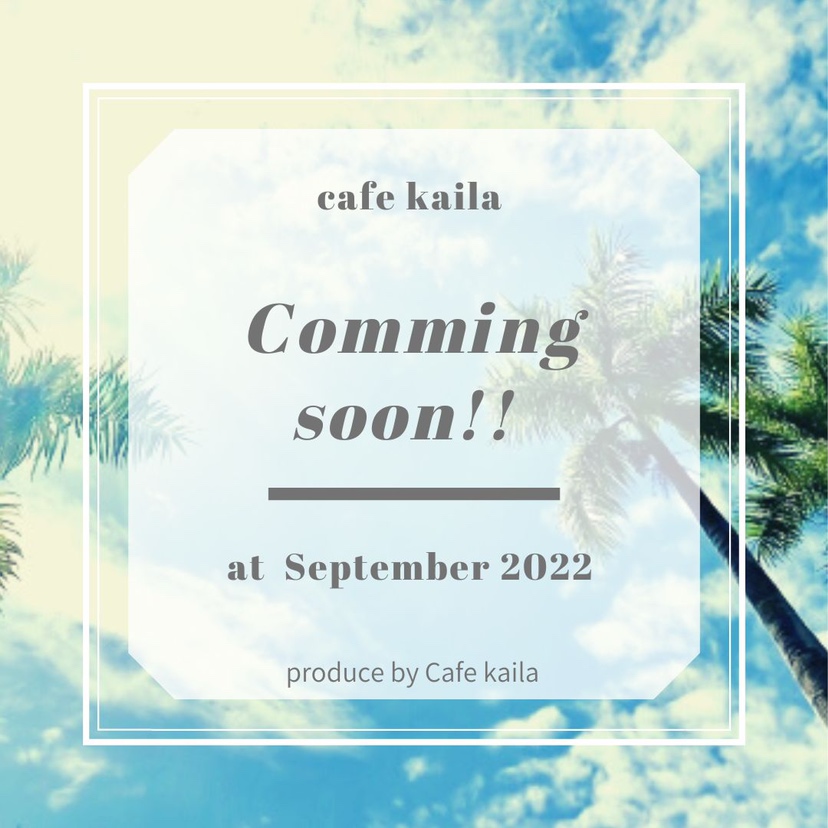 cafe kaila

Comming soon!!

at September 2022

produce by Cafe kaila